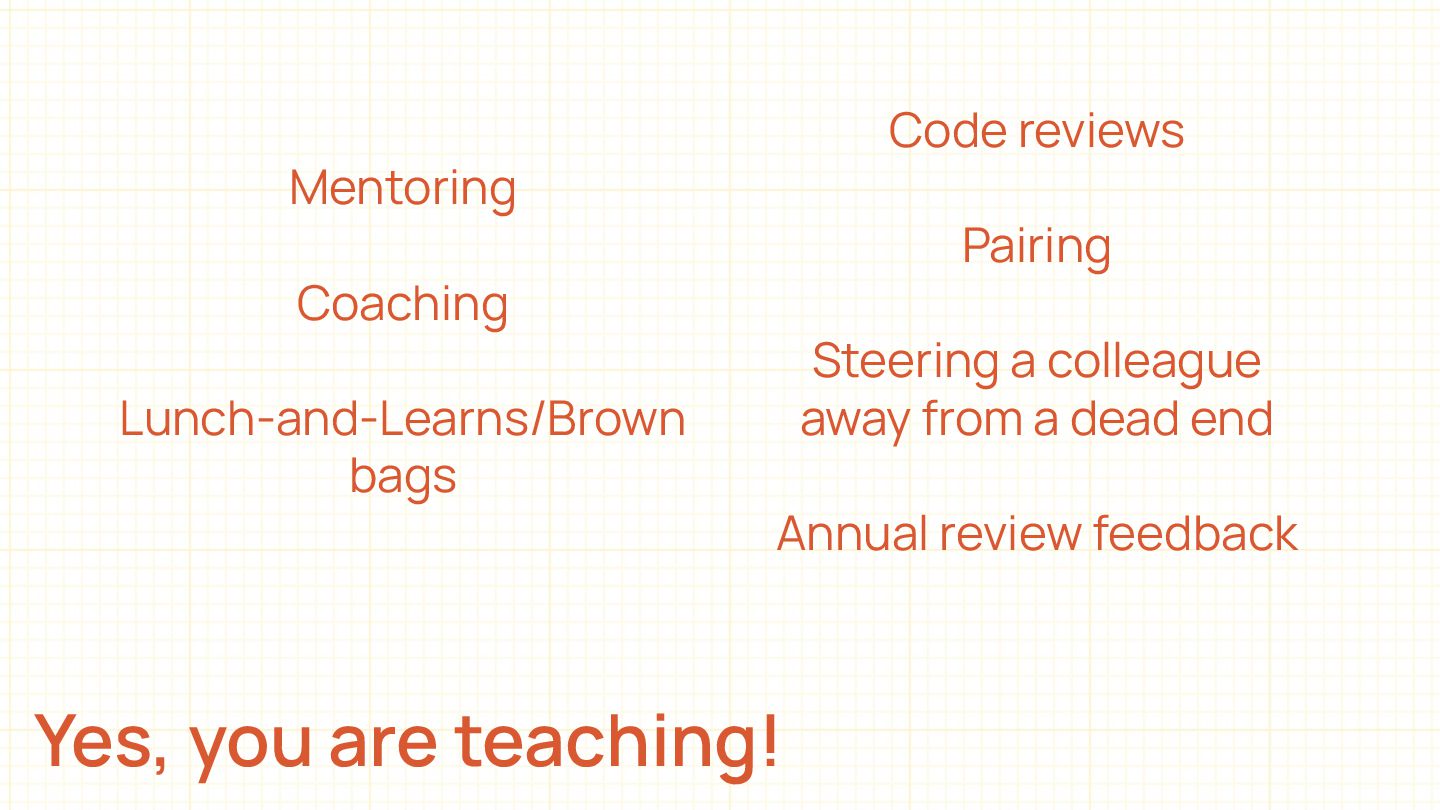 Mentoring

Coaching

Lunch-and-Learns/Brown bags

Code reviews

Pairing

Steering a colleague away from a dead end

Annual review feedback

Yes, you are teaching!